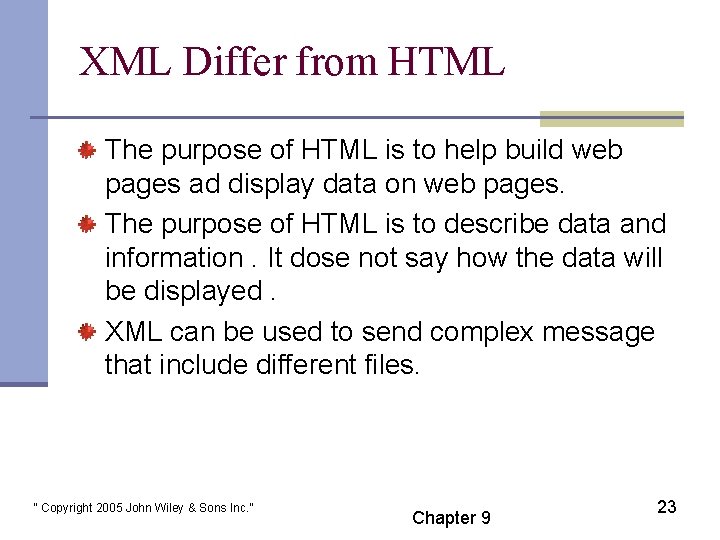 XML Differ from HTML

The purpose of HTML is to help build web pages ad display data on web pages.

The purpose of HTML is to describe data and information . It dose not say how the data will be displayed .

XML can be used to send complex message that include different files.

" Copyright 2005 John Wiley & Sons Inc."

Chapter 9

23